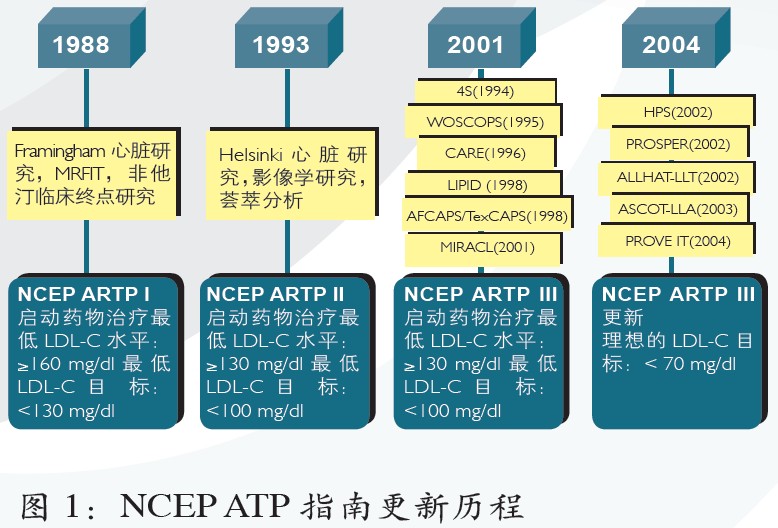 1988

Framingham 心脏研究，MRFIT，非他汀临床终点研究

NCEP ARTP I
启动药物治疗最低 LDL-C 水平：≥160 mg/dl 最低 LDL-C 目标：<130 mg/dl

1993

Helsinki 心脏研究，影像学研究，荟萃分析

NCEP ARTP II
启动药物治疗最低 LDL-C 水平：≥130 mg/dl 最低 LDL-C 目标：<100 mg/dl

2001

4S(1994)
WOSCOPS(1995)
CARE(1996)
LIPID (1998)
AFCAPS/TexCAPS(1998)
MIRACL(2001)

NCEP ARTP III
启动药物治疗最低 LDL-C 水平：≥130 mg/dl 最低 LDL-C 目标：<100 mg/dl

2004

HPS(2002)
PROSPER(2002)
ALLHAT-LLT(2002)
ASCOT-LLA(2003)
PROVE IT(2004)

NCEP ARTP III
更新
理想的 LDL-C 目标：< 70 mg/dl

图 1：NCEP ATP 指南更新历程